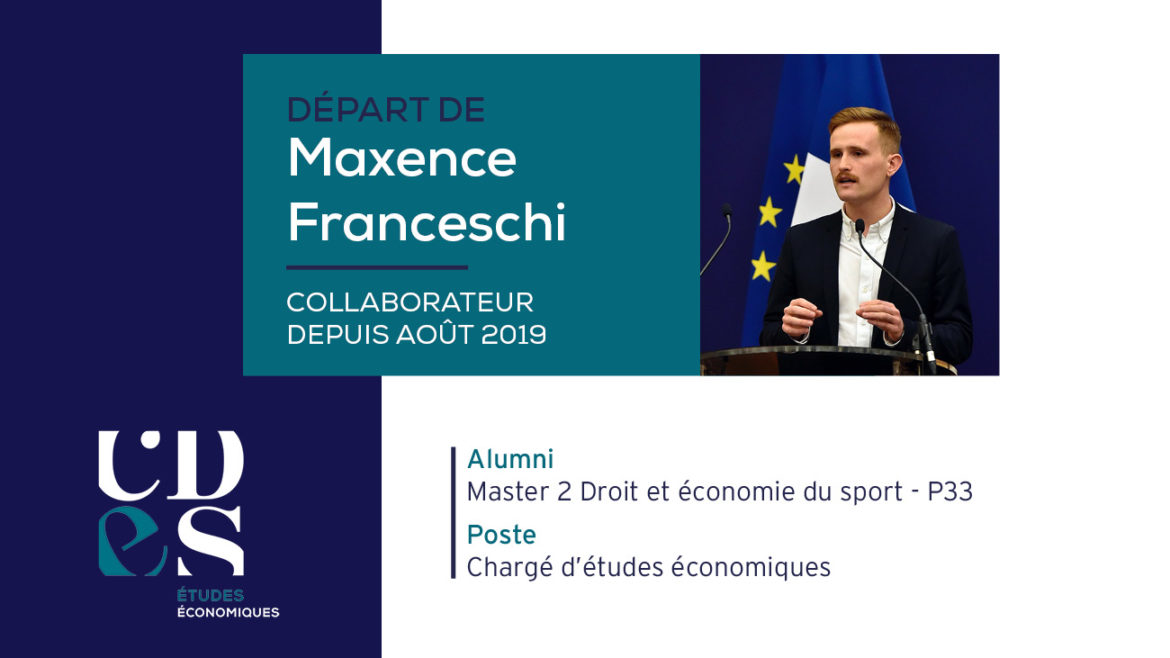 DÉPART DE
Maxence Franceschi

COLLABORATEUR DEPUIS AOÛT 2019

CDES
ÉTUDES ÉCONOMIQUES

Alumni
Master 2 Droit et économie du sport - P33

Poste
Chargé d'études économiques